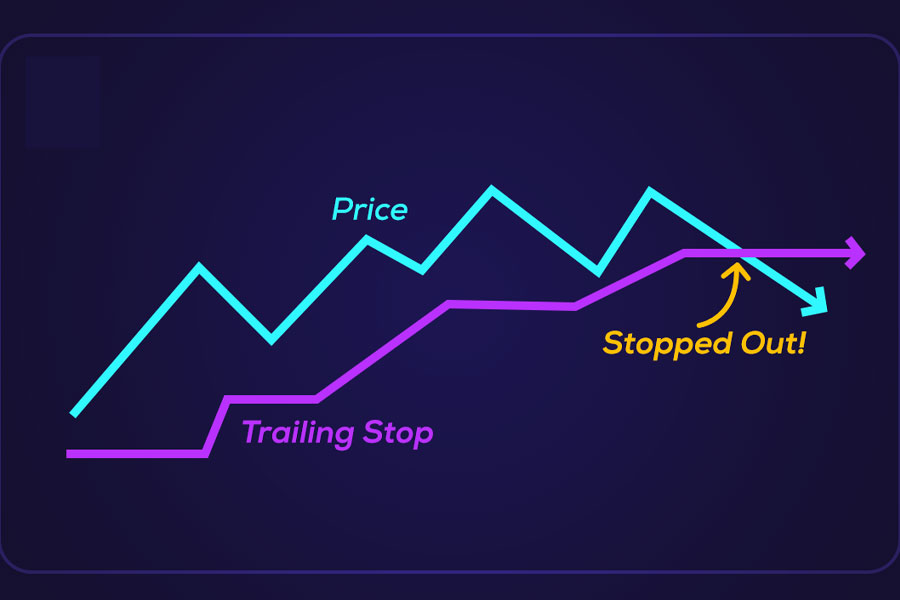 Price

Stopped Out!

Trailing Stop